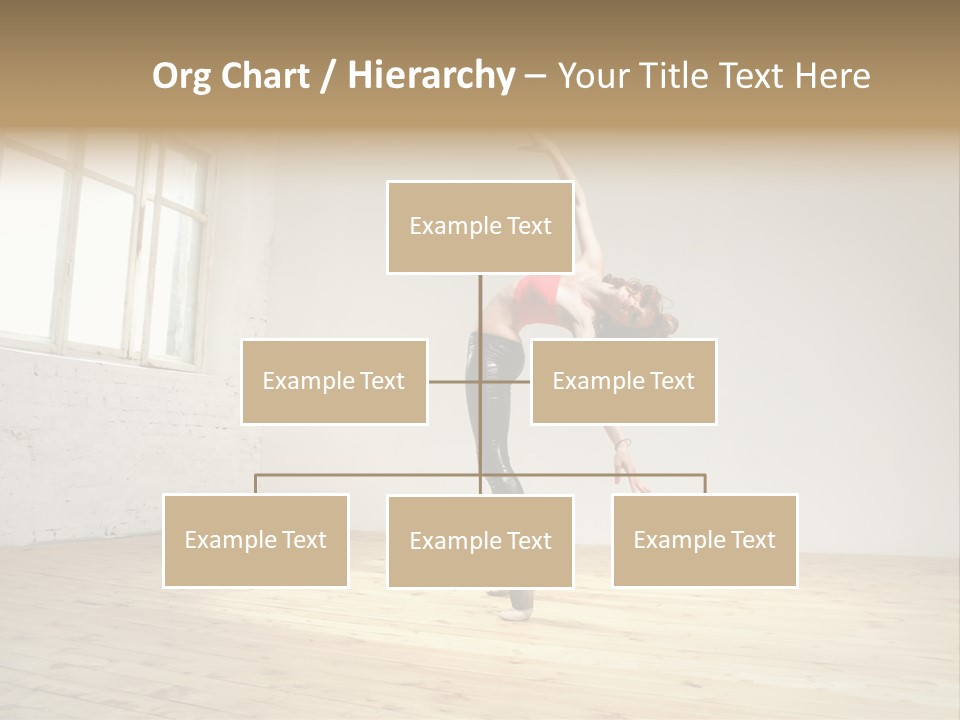 Org Chart / Hierarchy – Your Title Text Here

Example Text

Example Text

Example Text

Example Text

Example Text

Example Text